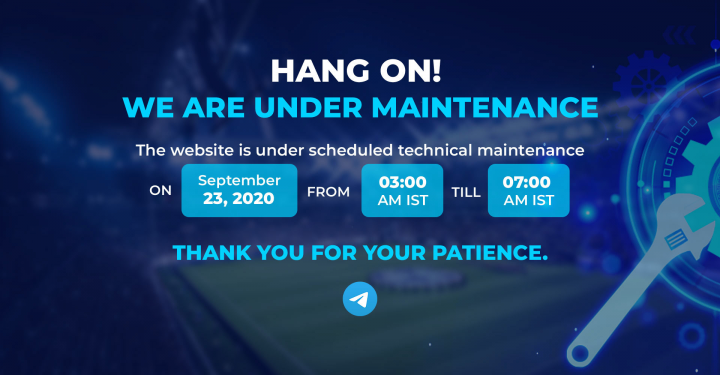 HANG ON!
WE ARE UNDER MAINTENANCE

The website is under scheduled technical maintenance

ON September 23, 2020 FROM 03:00 AM IST TILL 07:00 AM IST

THANK YOU FOR YOUR PATIENCE.